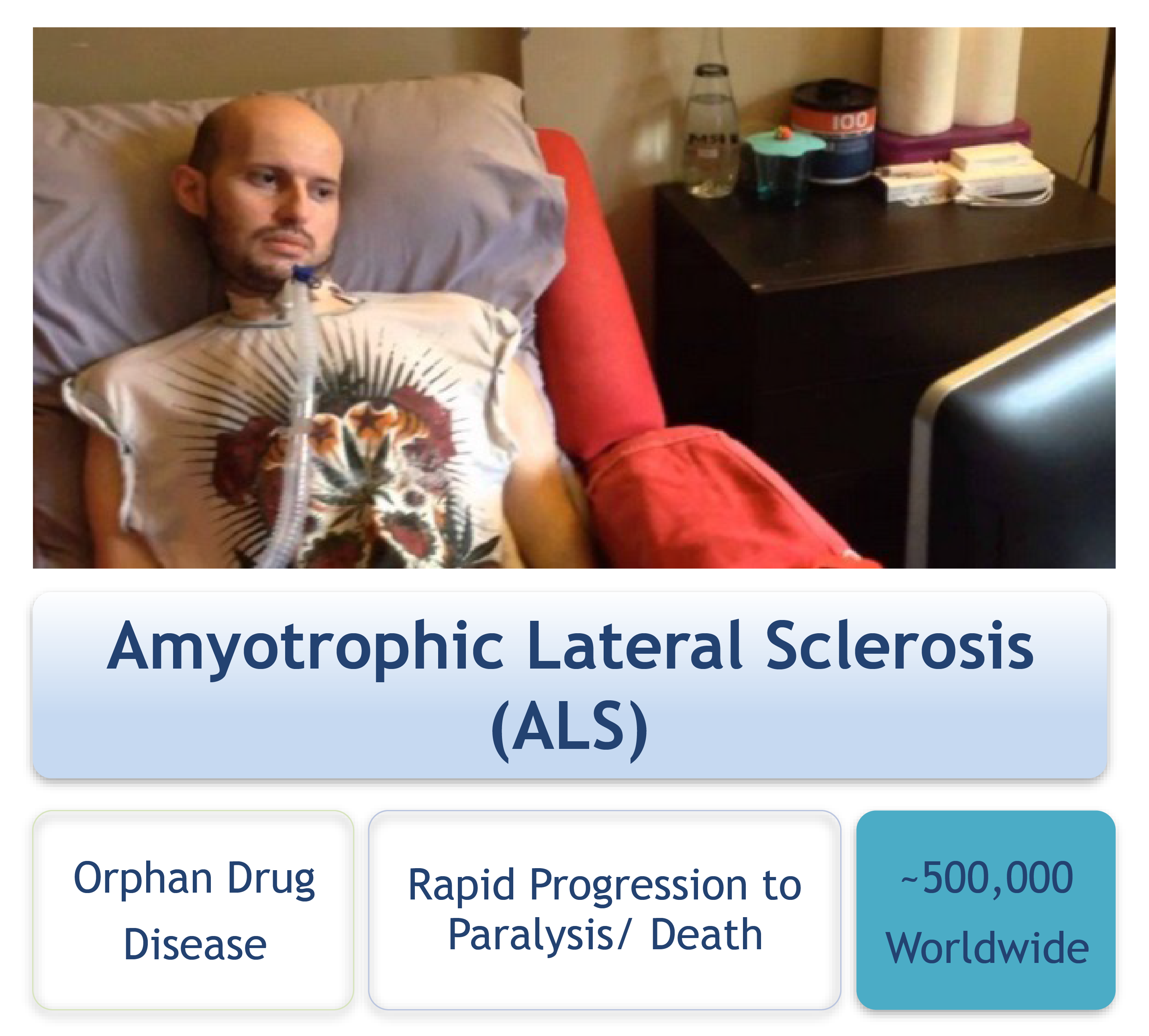 100

Amyotrophic Lateral Sclerosis (ALS)

Orphan Drug Disease

Rapid Progression to Paralysis/ Death

~500,000 Worldwide